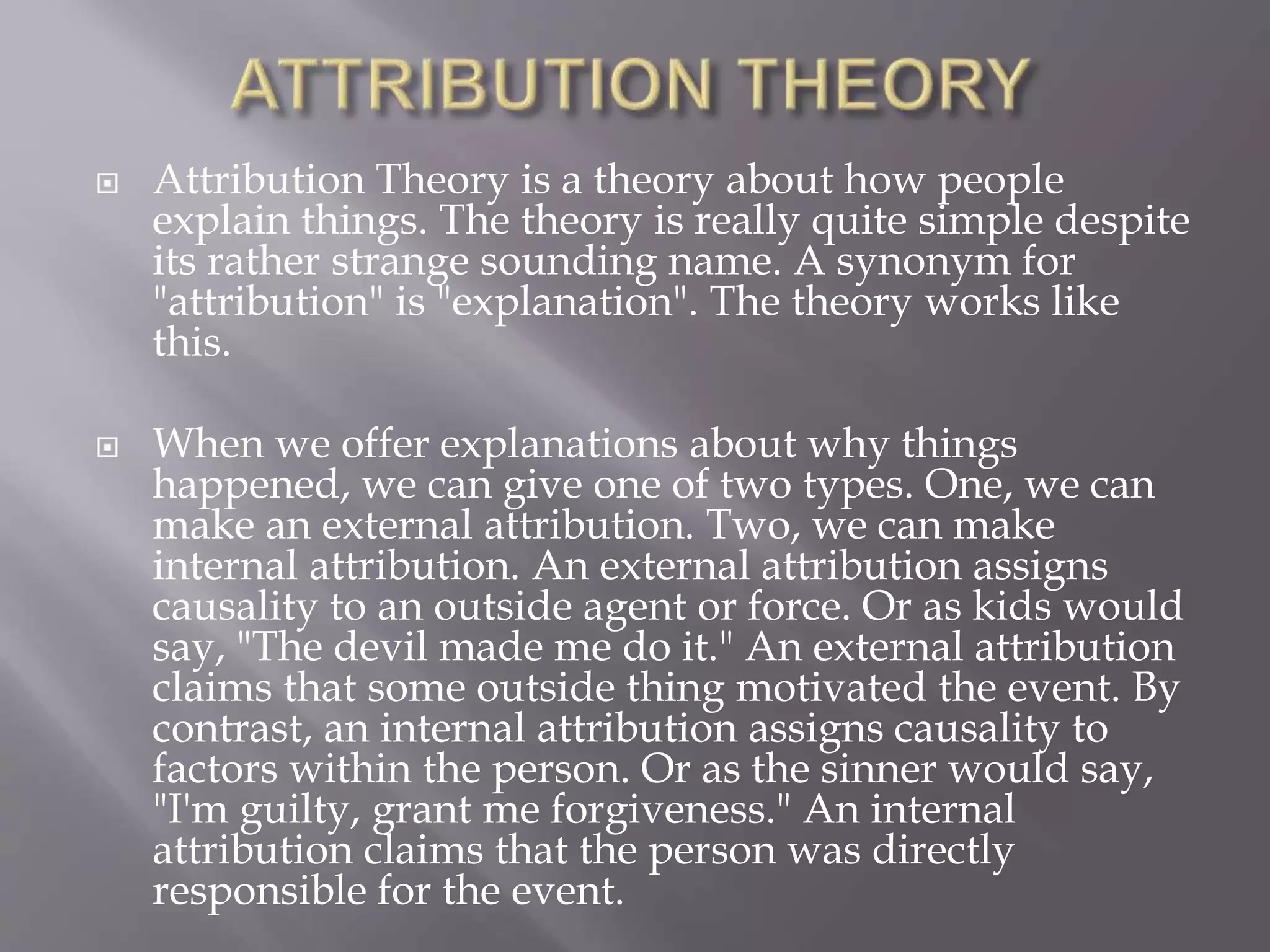 ATTRIBUTION THEORY

Attribution Theory is a theory about how people explain things. The theory is really quite simple despite its rather strange sounding name. A synonym for "attribution" is "explanation". The theory works like this.

When we offer explanations about why things happened, we can give one of two types. One, we can make an external attribution. Two, we can make internal attribution. An external attribution assigns causality to an outside agent or force. Or as kids would say, "The devil made me do it." An external attribution claims that some outside thing motivated the event. By contrast, an internal attribution assigns causality to factors within the person. Or as the sinner would say, "I'm guilty, grant me forgiveness." An internal attribution claims that the person was directly responsible for the event.